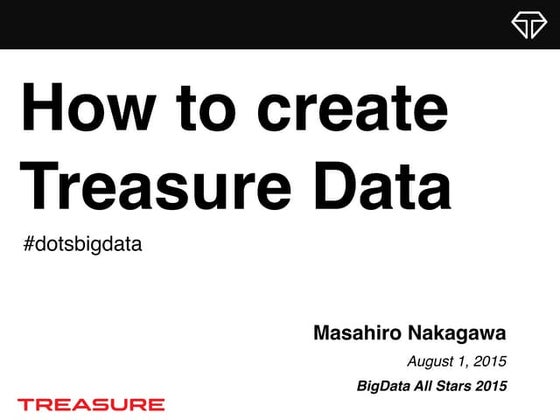 How to create Treasure Data

#dotsbigdata

Masahiro Nakagawa

August 1, 2015

BigData All Stars 2015

TREASURE